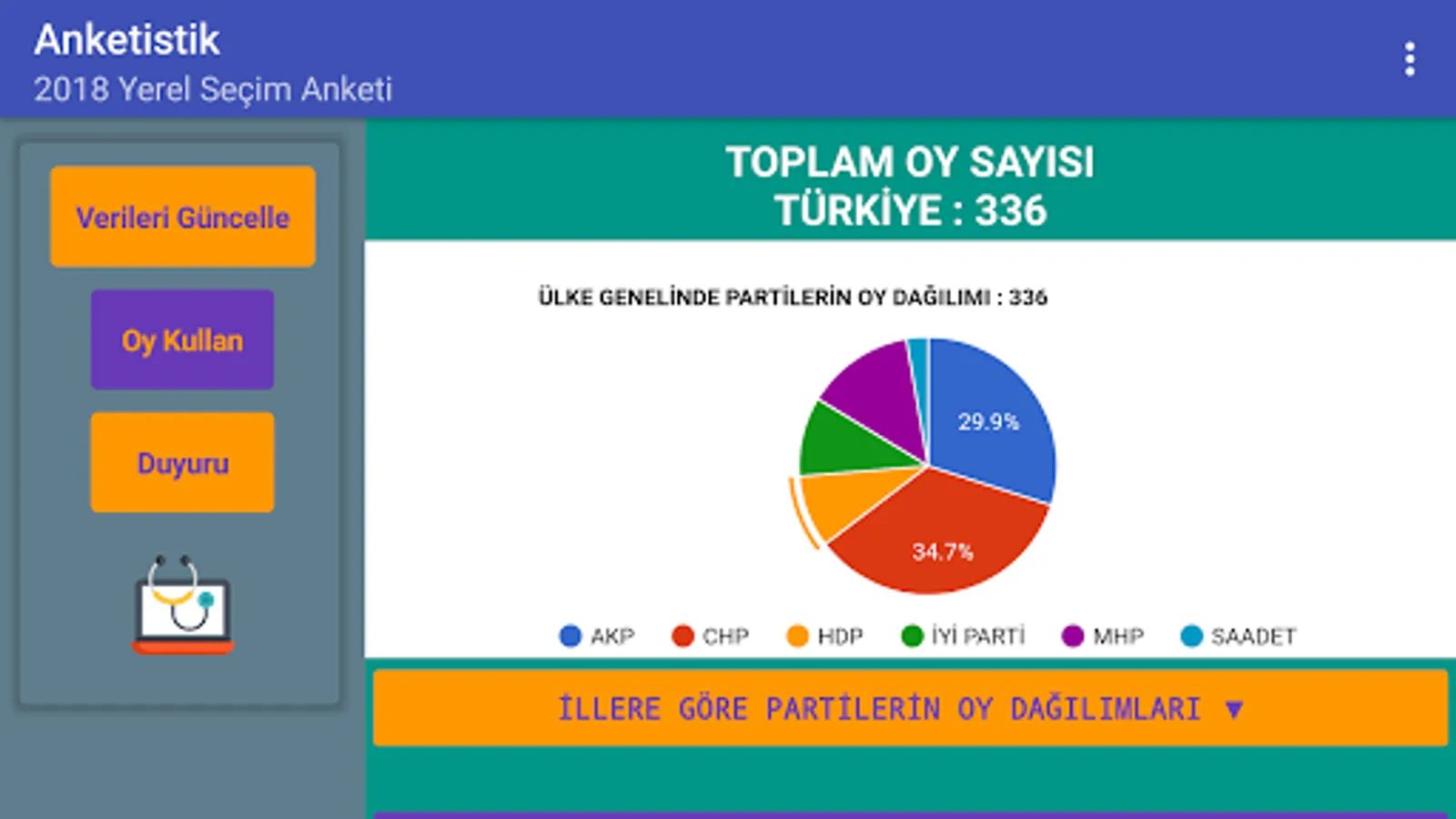 Anketistik
2018 Yerel Seçim Anketi

Verileri Güncelle

Oy Kullan

Duyuru

TOPLAM OY SAYISI
TÜRKİYE : 336

ÜLKE GENELİNDE PARTİLERİN OY DAĞILIMI : 336

29.9%

34.7%

AKP CHP HDP İYİ PARTİ MHP SAADET

İLLERE GÖRE PARTİLERİN OY DAĞILIMLARI ▼